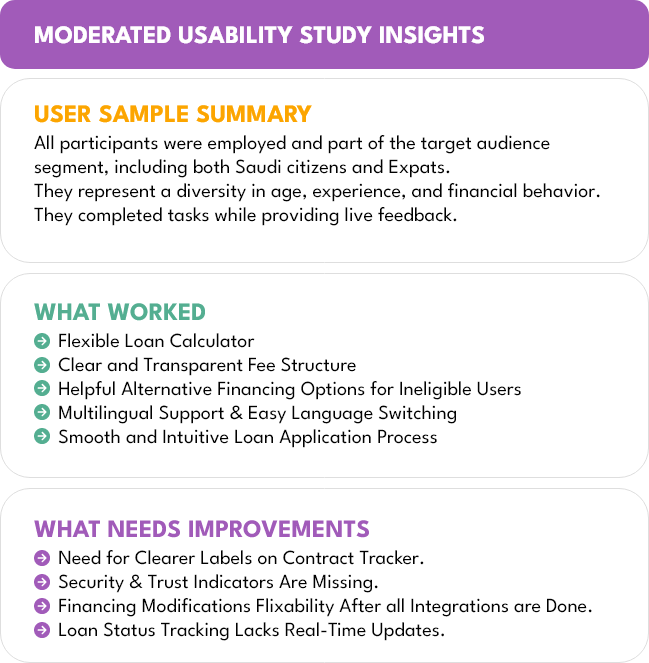 MODERATED USABILITY STUDY INSIGHTS

USER SAMPLE SUMMARY

All participants were employed and part of the target audience segment, including both Saudi citizens and Expats.
They represent a diversity in age, experience, and financial behavior.
They completed tasks while providing live feedback.

WHAT WORKED

Flexible Loan Calculator
Clear and Transparent Fee Structure
Helpful Alternative Financing Options for Ineligible Users
Multilingual Support & Easy Language Switching
Smooth and Intuitive Loan Application Process

WHAT NEEDS IMPROVEMENTS

Need for Clearer Labels on Contract Tracker.
Security & Trust Indicators Are Missing.
Financing Modifications Flixability After all Integrations are Done.
Loan Status Tracking Lacks Real-Time Updates.